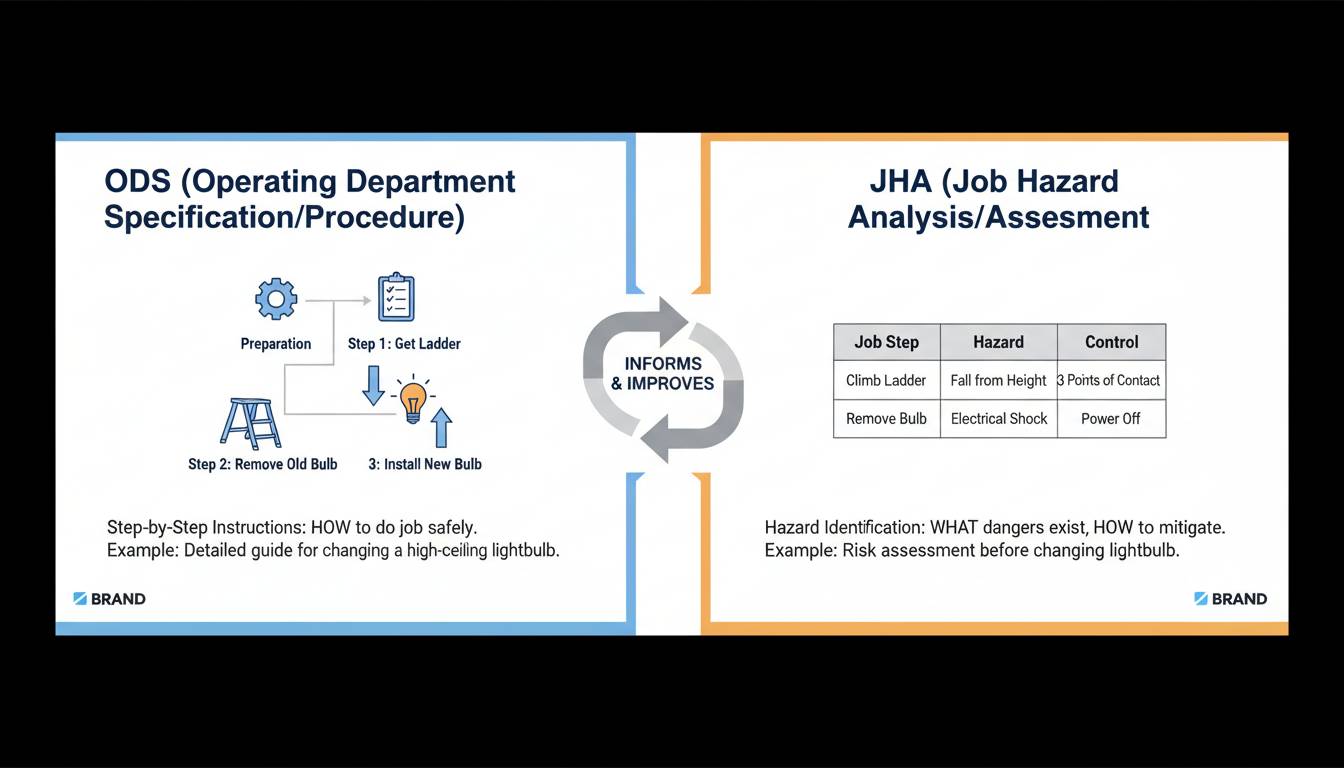 ODS (Operating Department Specification/Procedure)

Preparation

Step 1: Get Ladder

Step 2: Remove Old Bulb

3: Install New Bulb

Step-by-Step Instructions: HOW to do job safely.
Example: Detailed guide for changing a high-ceiling lightbulb.

BRAND

INFORMS & IMPROVES

JHA (Job Hazard Analysis/Assesment

| Job Step | Hazard | Control |
|---|---|---|
| Climb Ladder | Fall from Height | 3 Points of Contact |
| Remove Bulb | Electrical Shock | Power Off |

Hazard Identification: WHAT dangers exist, HOW to mitigate.
Example: Risk assessment before changing lightbulb.

BRAND